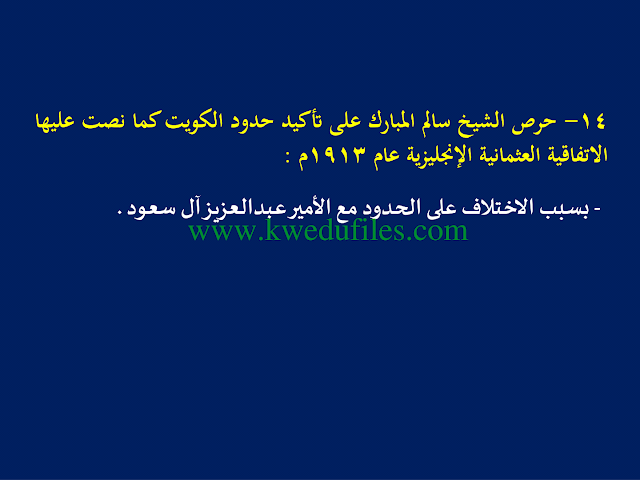 ١٤– حرص الشيخ سالم المبارك على تأكيد حدود الكويت كما نصت عليها الاتفاقية العثمانية الإنجليزية عام ١٩١٣م :

- بسبب الاختلاف على الحدود مع الأمير عبدالعزيز آل سعود .

www.kwedufiles.com